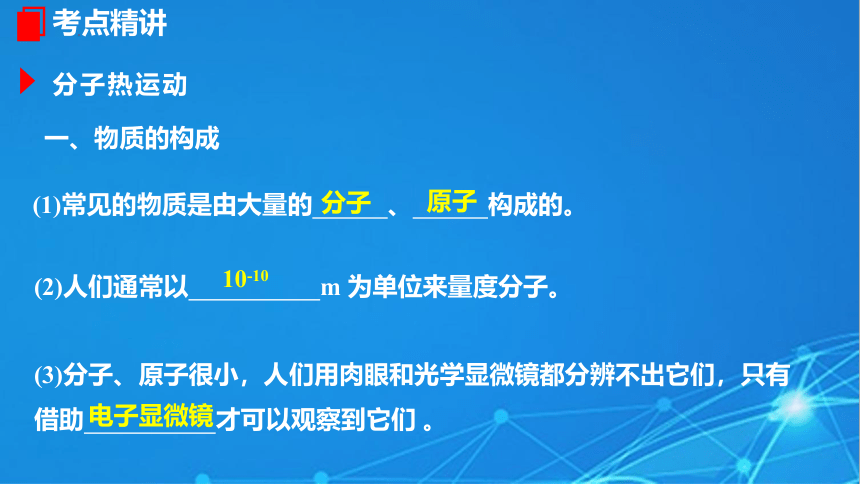 考点精讲

分子热运动

一、物质的构成

(1)常见的物质是由大量的 分子 、 原子 构成的。

(2)人们通常以 $10^{-10}$ m 为单位来量度分子。

(3)分子、原子很小，人们用肉眼和光学显微镜都分辨不出它们，只有借助 电子显微镜 才可以观察到它们 。